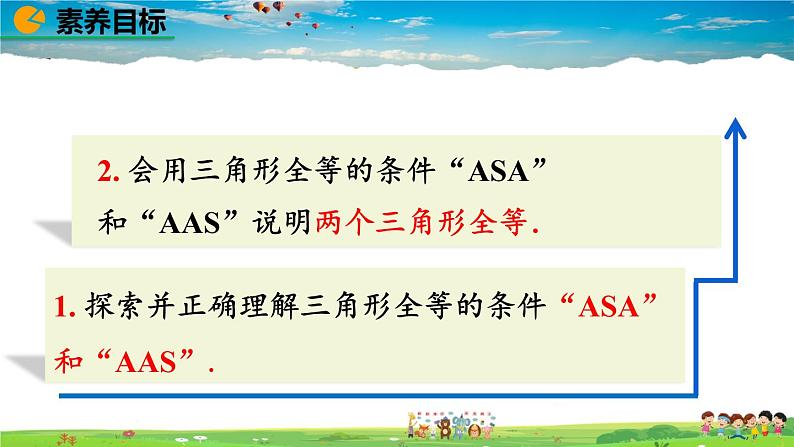 素养目标

2. 会用三角形全等的条件“ASA”和“AAS”说明两个三角形全等.

1. 探索并正确理解三角形全等的条件“ASA”和“AAS”.